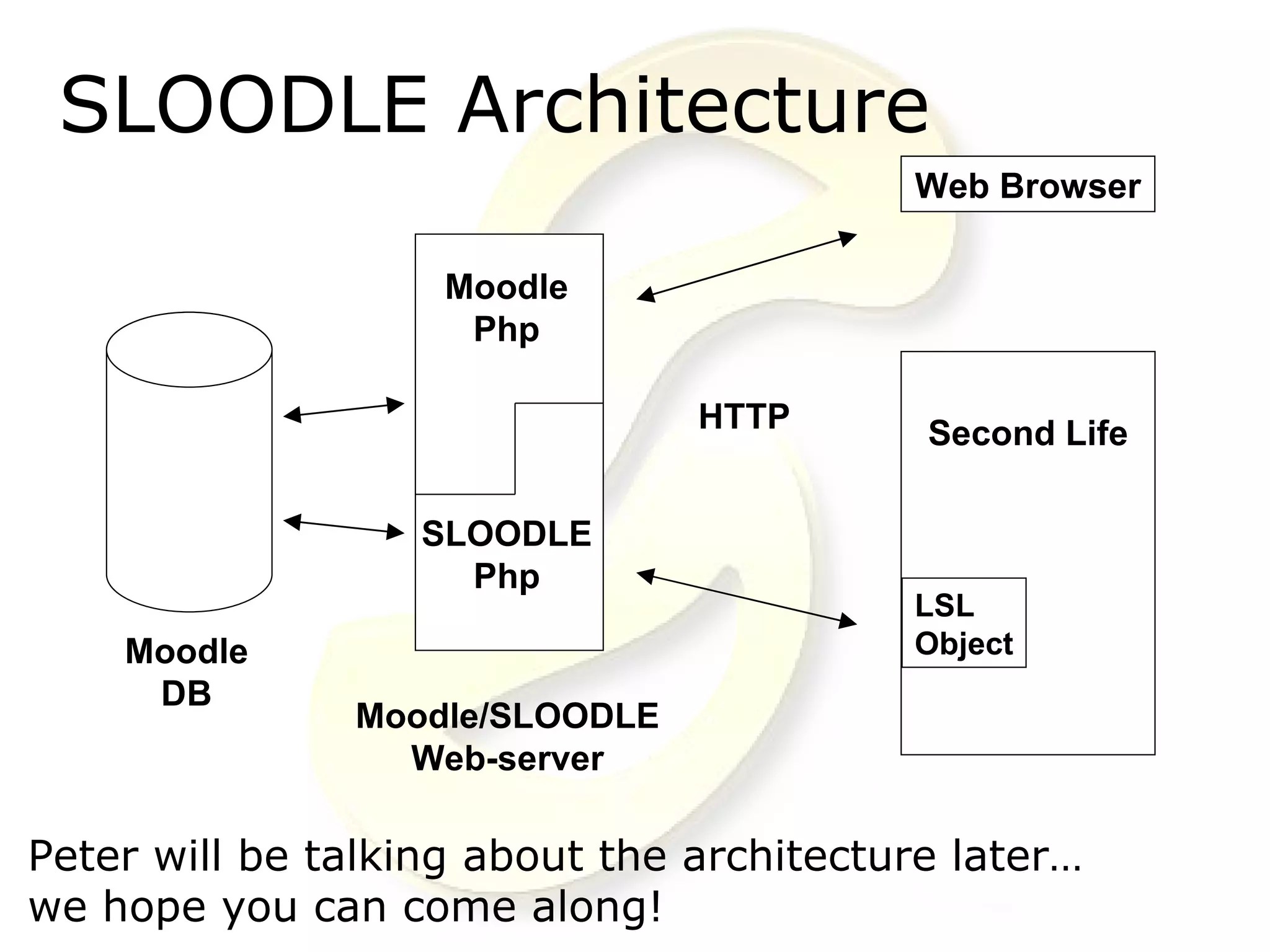 SLOODLE Architecture

Web Browser

Moodle Php

HTTP

Second Life

SLOODLE Php

LSL Object

Moodle DB

Moodle/SLOODLE Web-server

Peter will be talking about the architecture later… we hope you can come along!